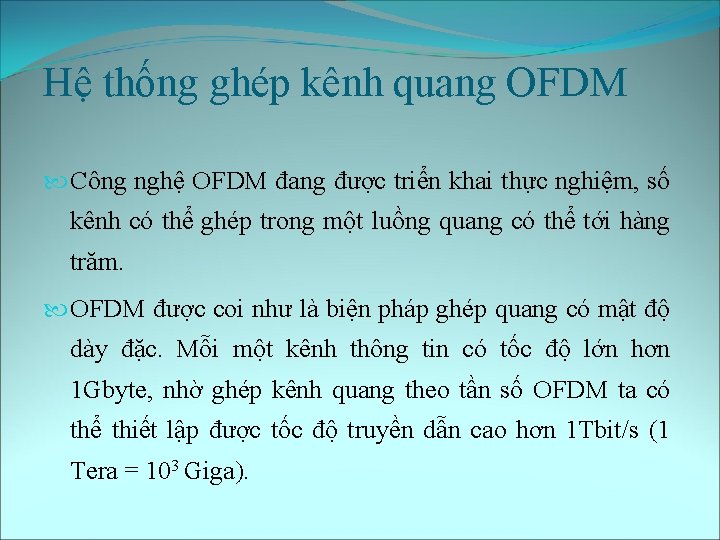 Hệ thống ghép kênh quang OFDM

Công nghệ OFDM đang được triển khai thực nghiệm, số kênh có thể ghép trong một luồng quang có thể tới hàng trăm.

OFDM được coi như là biện pháp ghép quang có mật độ dày đặc. Mỗi một kênh thông tin có tốc độ lớn hơn 1Gbyte, nhờ ghép kênh quang theo tần số OFDM ta có thể thiết lập được tốc độ truyền dẫn cao hơn 1Tbit/s (1 Tera = $10^3$ Giga).